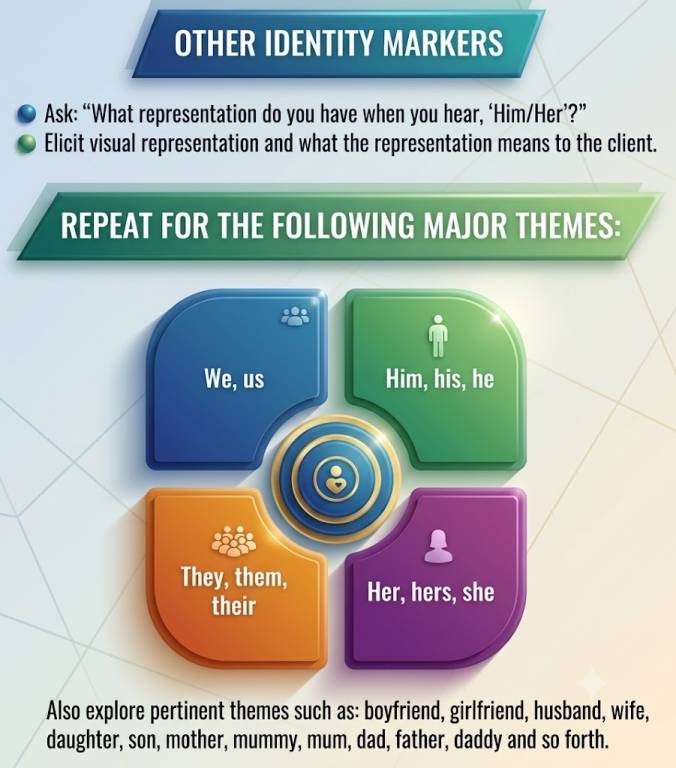 OTHER IDENTITY MARKERS

Ask: “What representation do you have when you hear, ‘Him/Her’?”
Elicit visual representation and what the representation means to the client.

REPEAT FOR THE FOLLOWING MAJOR THEMES:

We, us

Him, his, he

They, them, their

Her, hers, she

Also explore pertinent themes such as: boyfriend, girlfriend, husband, wife, daughter, son, mother, mummy, mum, dad, father, daddy and so forth.